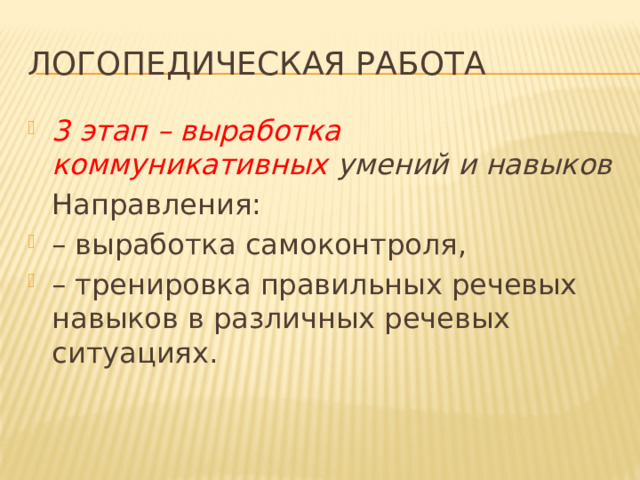 ЛОГОПЕДИЧЕСКАЯ РАБОТА

3 этап – выработка коммуникативных умений и навыков

Направления:

– выработка самоконтроля,

– тренировка правильных речевых навыков в различных речевых ситуациях.